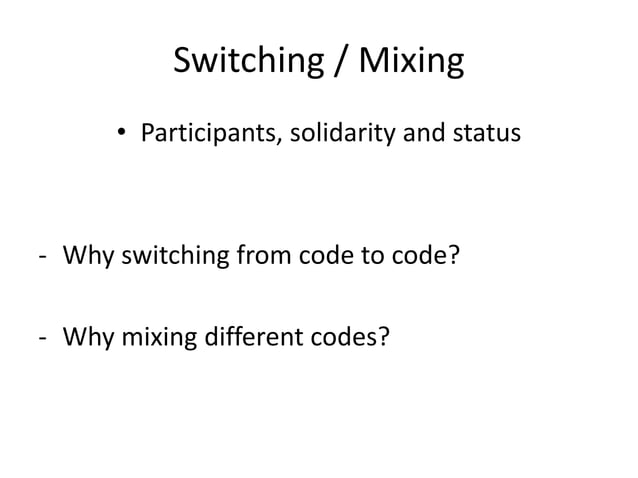 Switching / Mixing

• Participants, solidarity and status

- Why switching from code to code?

- Why mixing different codes?